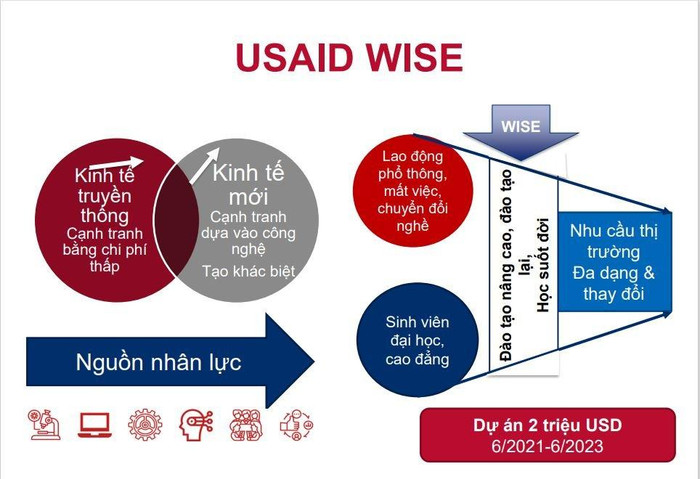 USAID WISE

Kinh tế truyền thống
Cạnh tranh bằng chi phí thấp

Kinh tế mới
Cạnh tranh dựa vào công nghệ
Tạo khác biệt

Nguồn nhân lực

WISE

Lao động phổ thông, mất việc, chuyển đổi nghề

Sinh viên đại học, cao đẳng

Đào tạo nâng cao, đào tạo lại, Học suốt đời

Nhu cầu thị trường
Đa dạng & thay đổi

Dự án 2 triệu USD
6/2021-6/2023